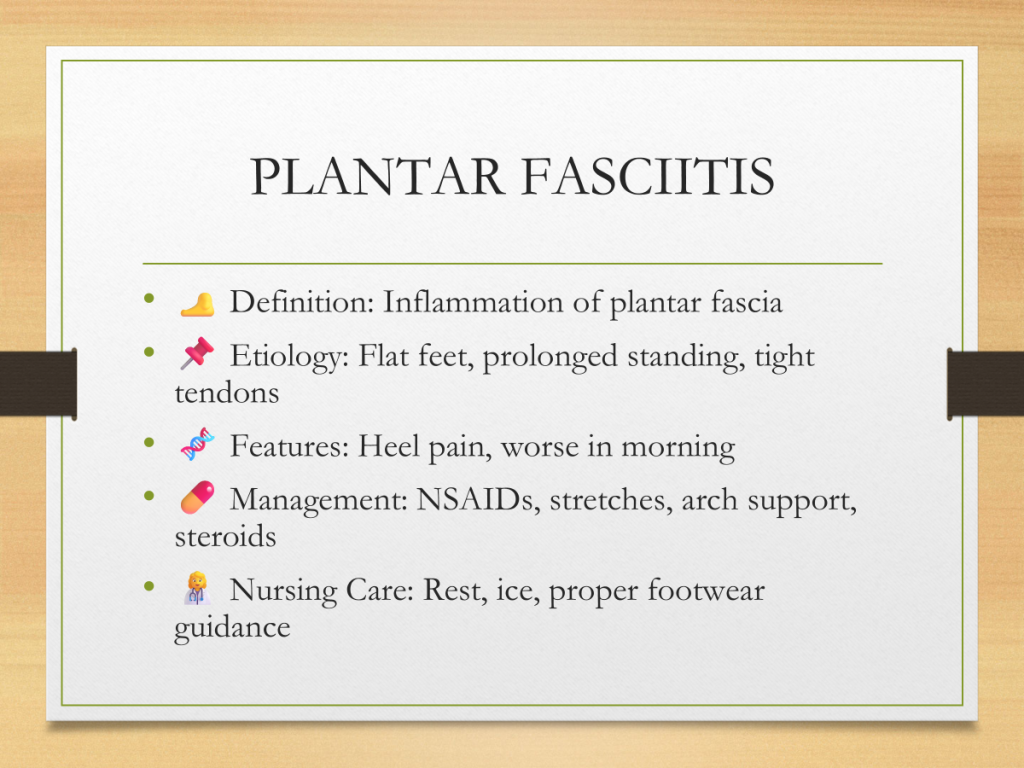 PLANTAR FASCIITIS

• 🦶 Definition: Inflammation of plantar fascia
• 📌 Etiology: Flat feet, prolonged standing, tight tendons
• 🧬 Features: Heel pain, worse in morning
• 💊 Management: NSAIDs, stretches, arch support, steroids
• 👩‍⚕️ Nursing Care: Rest, ice, proper footwear guidance